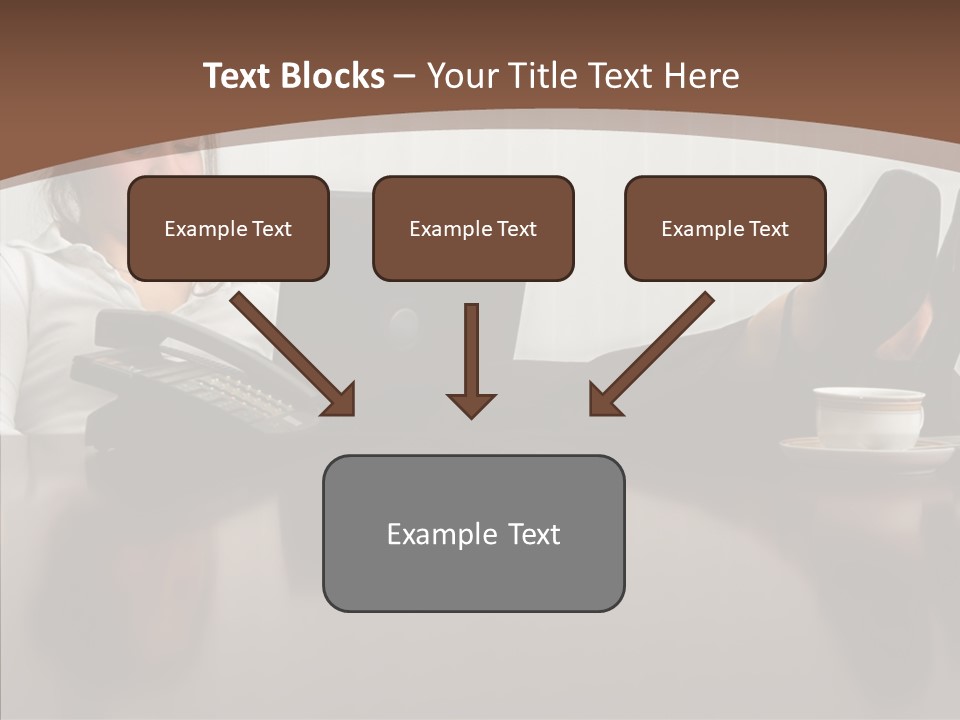 Text Blocks – Your Title Text Here

Example Text

Example Text

Example Text

Example Text